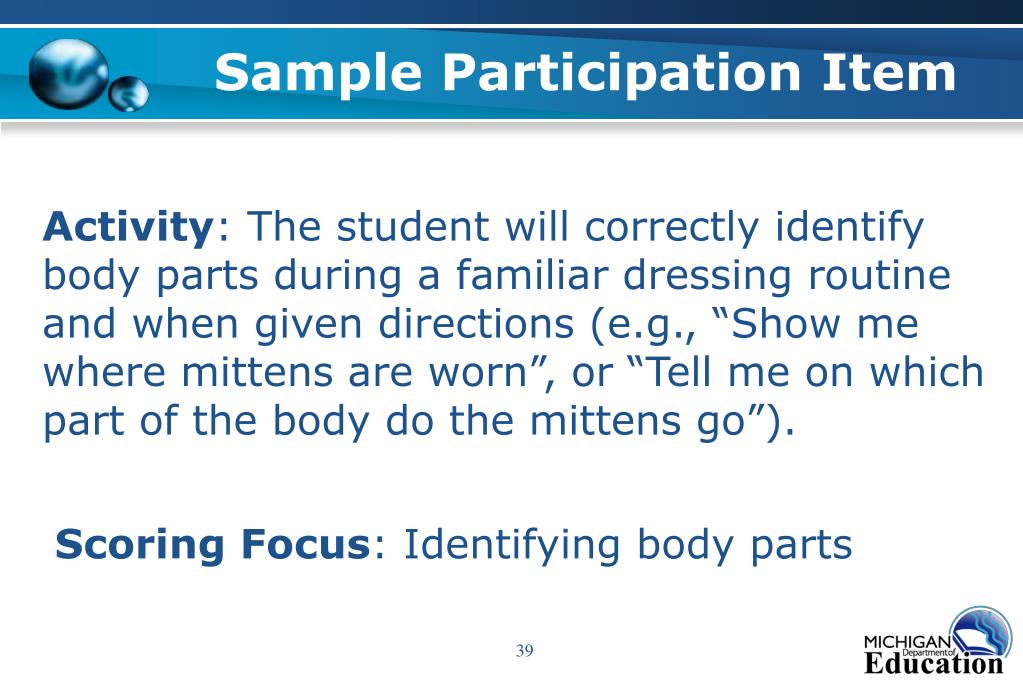 Sample Participation Item

Activity: The student will correctly identify body parts during a familiar dressing routine and when given directions (e.g., “Show me where mittens are worn”, or “Tell me on which part of the body do the mittens go”).

Scoring Focus: Identifying body parts

39

MICHIGAN Department of Education